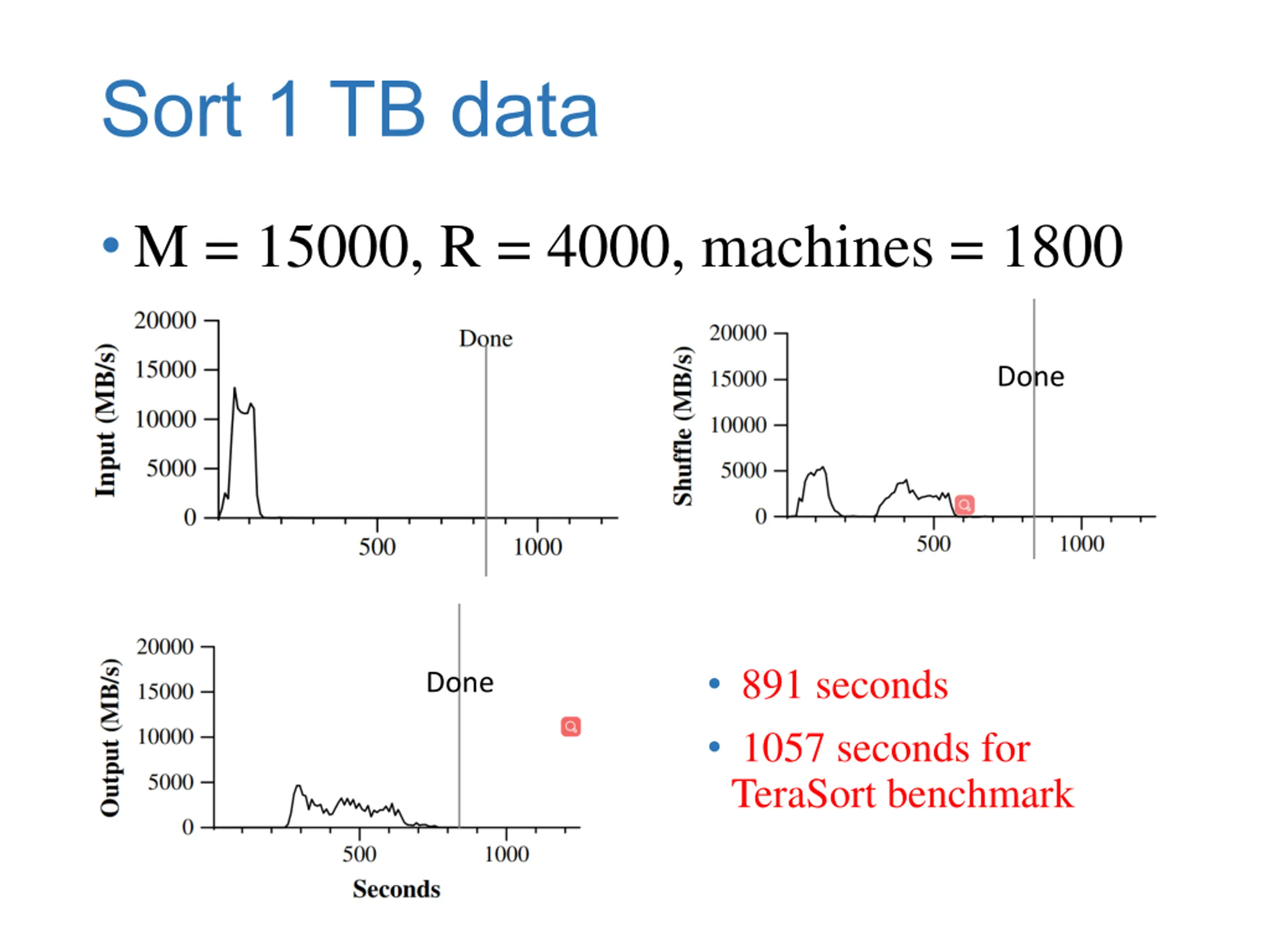 Sort 1 TB data

• M = 15000, R = 4000, machines = 1800

Input (MB/s)
20000
15000
10000
5000
0
Done
500
1000

Shuffle (MB/s)
20000
15000
10000
5000
0
Done
500
1000

Output (MB/s)
20000
15000
10000
5000
0
Done
500
1000
Seconds

• 891 seconds
• 1057 seconds for TeraSort benchmark